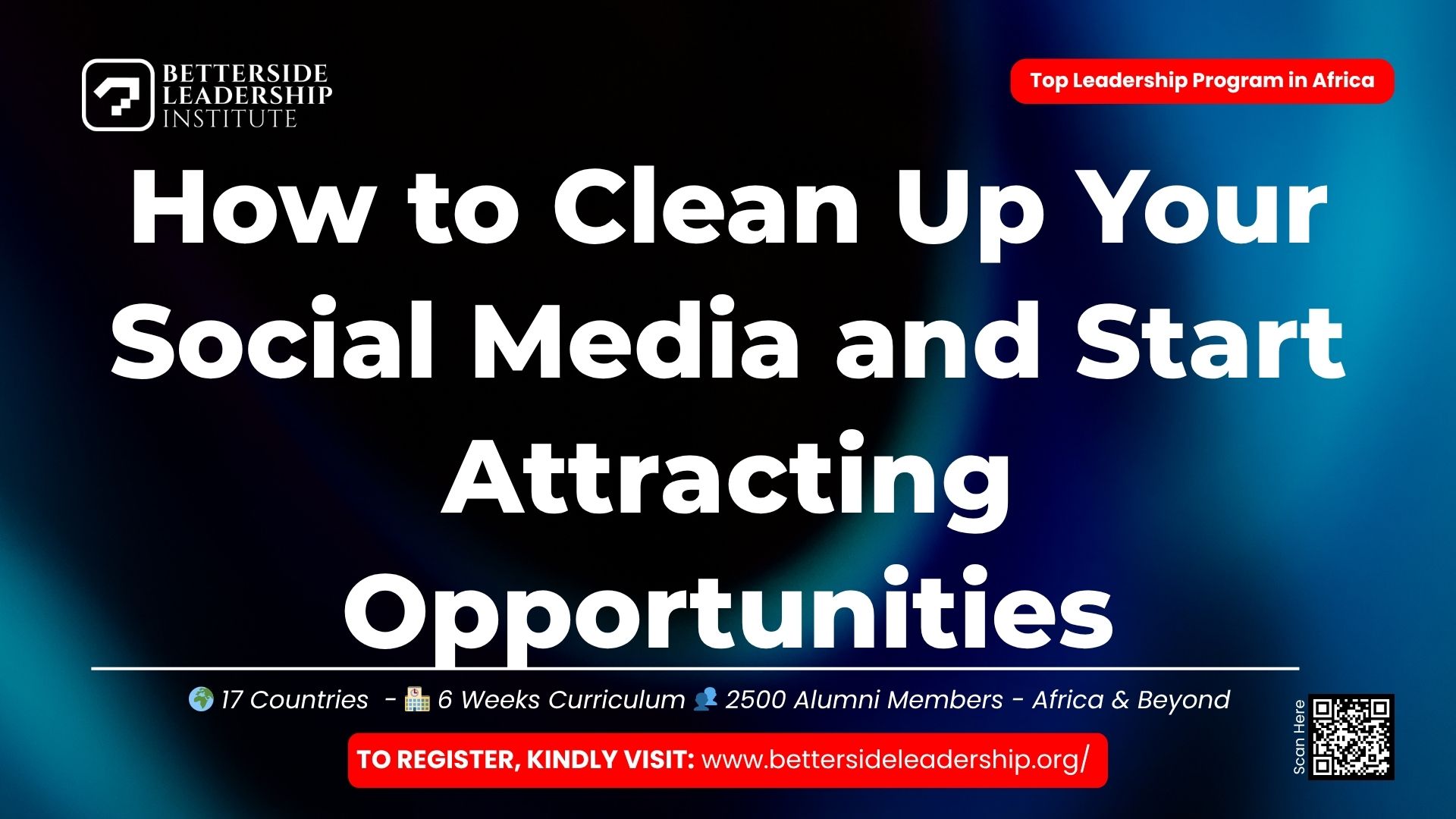 BETTERSIDE LEADERSHIP INSTITUTE

Top Leadership Program in Africa

How to Clean Up Your Social Media and Start Attracting Opportunities

🌍 17 Countries - 🏫 6 Weeks Curriculum 👥 2500 Alumni Members - Africa & Beyond

TO REGISTER, KINDLY VISIT: www.bettersideleadership.org/

Scan Here